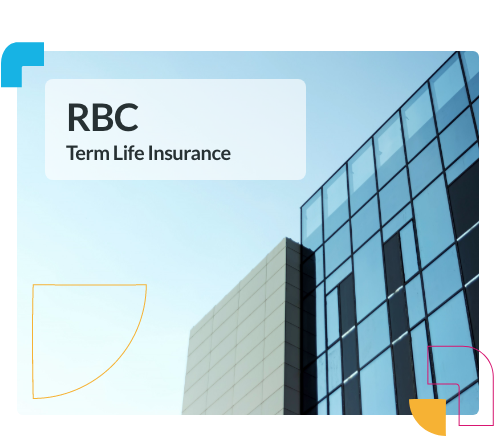 RBC
Term Life Insurance